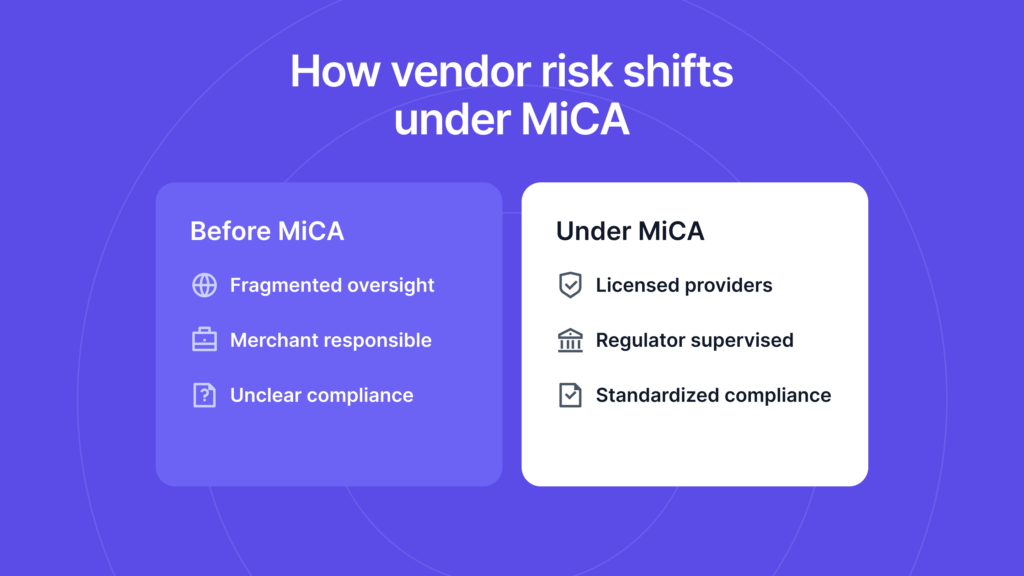 How vendor risk shifts under MiCA

Before MiCA

Fragmented oversight

Merchant responsible

Unclear compliance

Under MiCA

Licensed providers

Regulator supervised

Standardized compliance